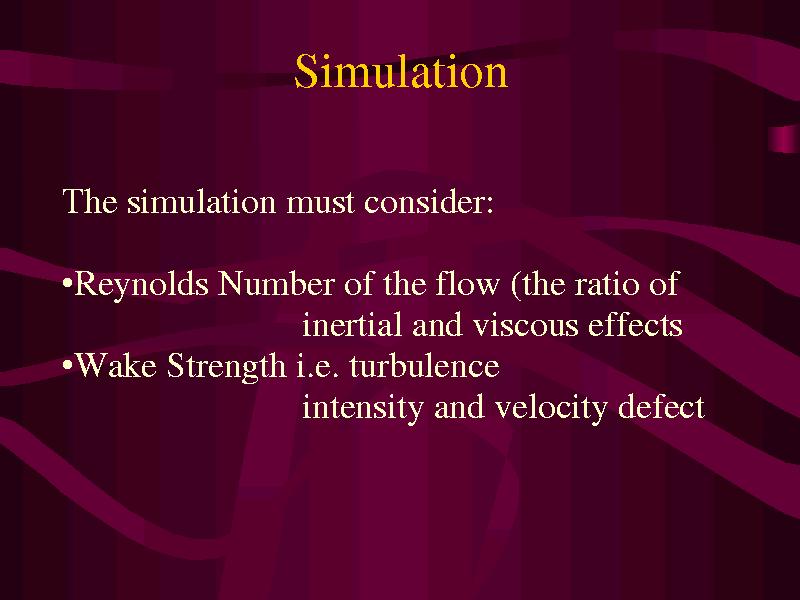 Simulation

The simulation must consider:

•Reynolds Number of the flow (the ratio of inertial and viscous effects
•Wake Strength i.e. turbulence intensity and velocity defect